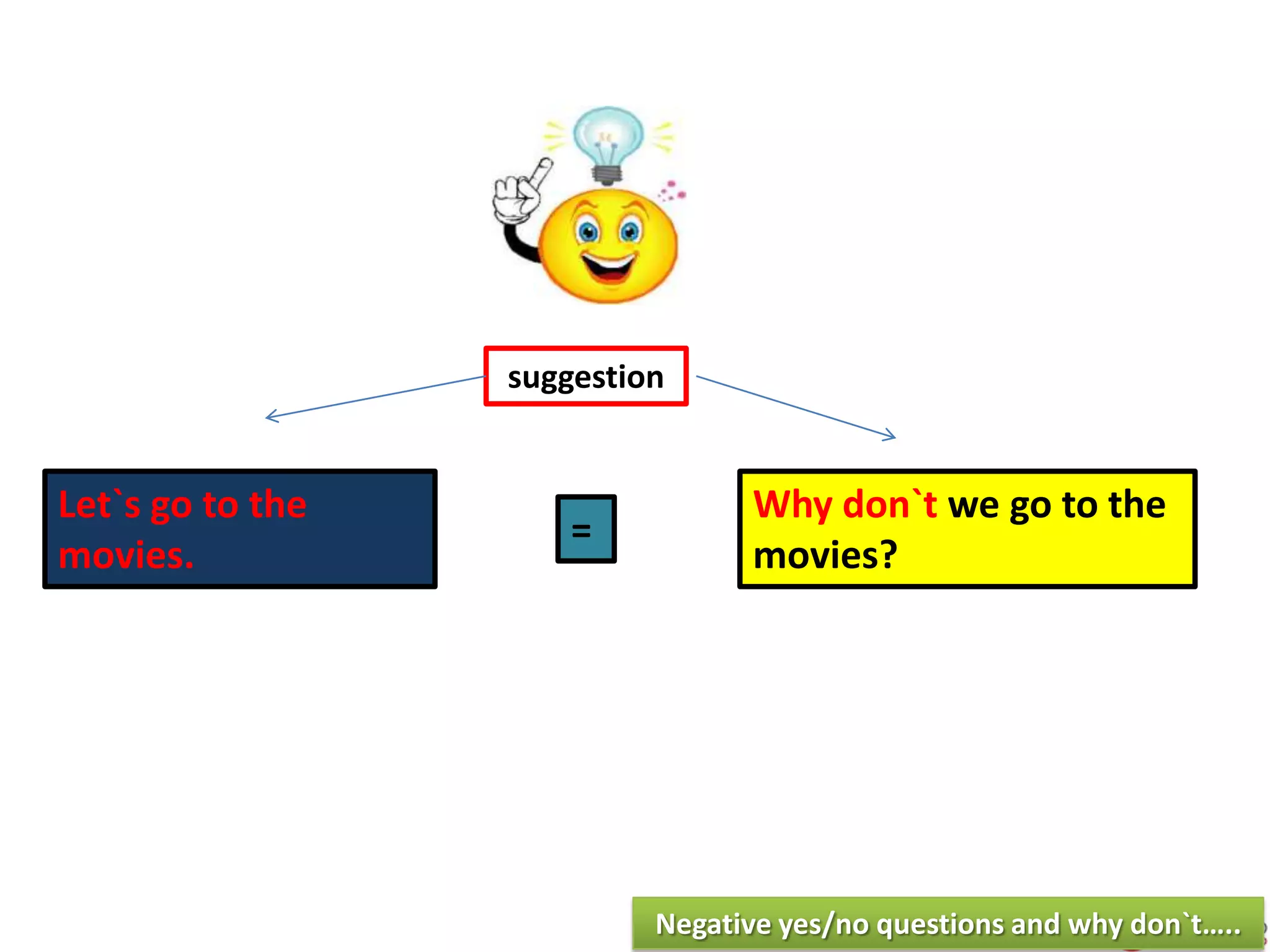 suggestion

Let`s go to the movies.

=

Why don`t we go to the movies?

Negative yes/no questions and why don`t.....